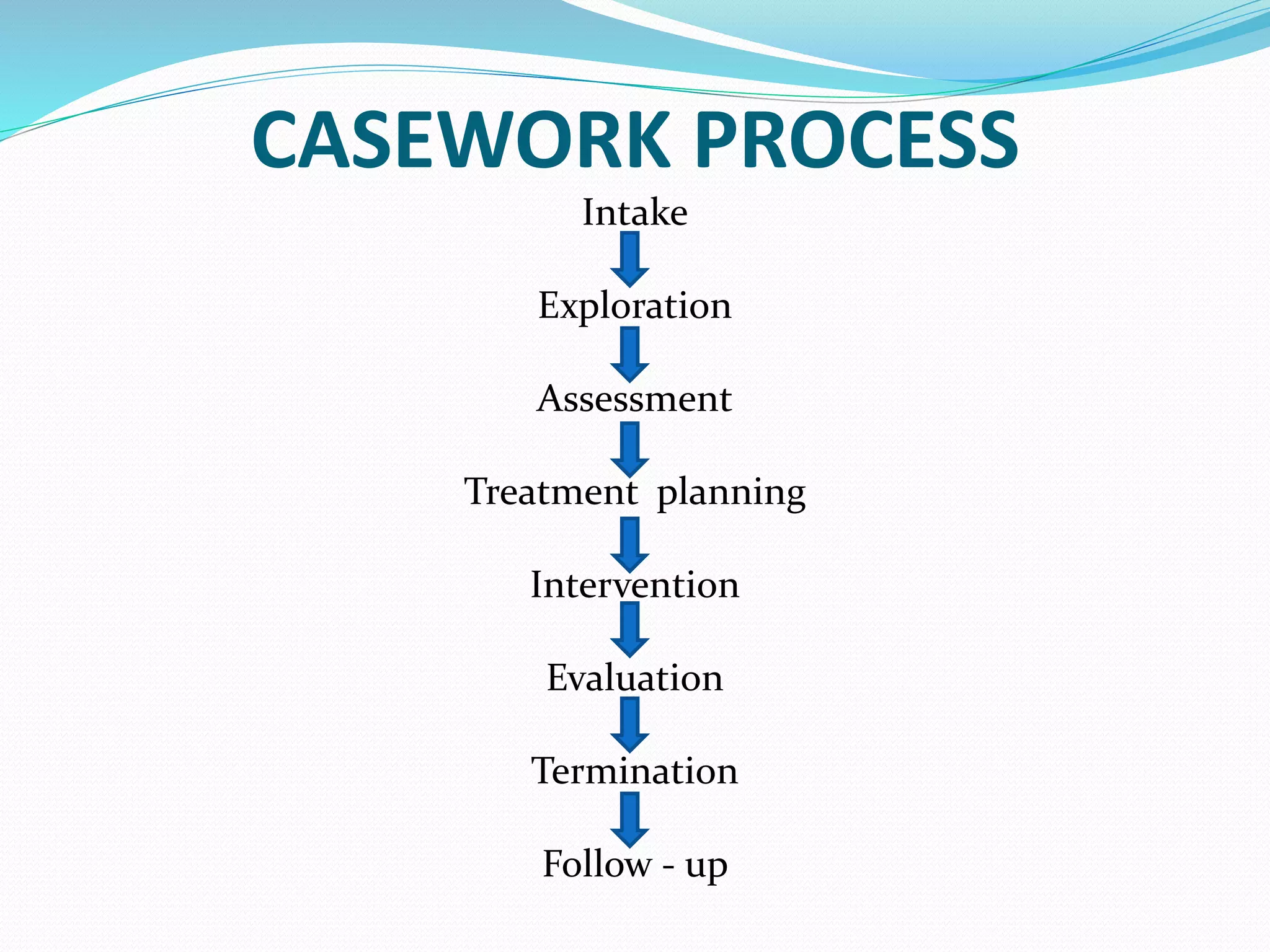 CASEWORK PROCESS

Intake

Exploration

Assessment

Treatment planning

Intervention

Evaluation

Termination

Follow - up